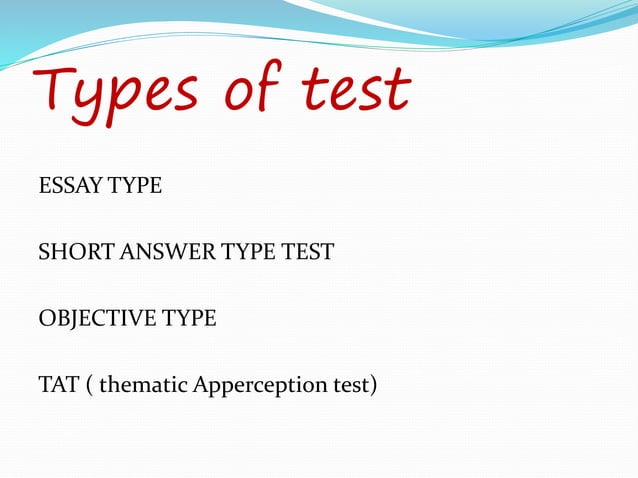 Types of test

ESSAY TYPE

SHORT ANSWER TYPE TEST

OBJECTIVE TYPE

TAT ( thematic Apperception test)